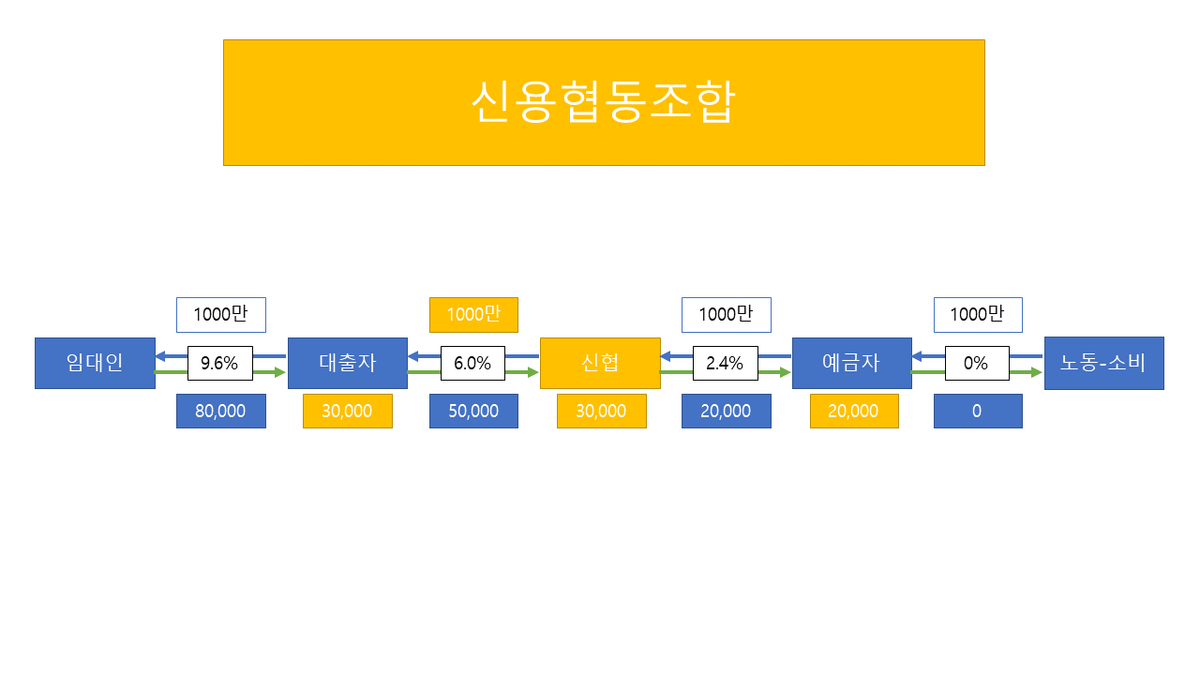 신용협동조합

1000만
1000만
1000만
1000만

임대인
9.6%
대출자
6.0%
신협
2.4%
예금자
0%
노동-소비

80,000
30,000
50,000
30,000
20,000
20,000
0